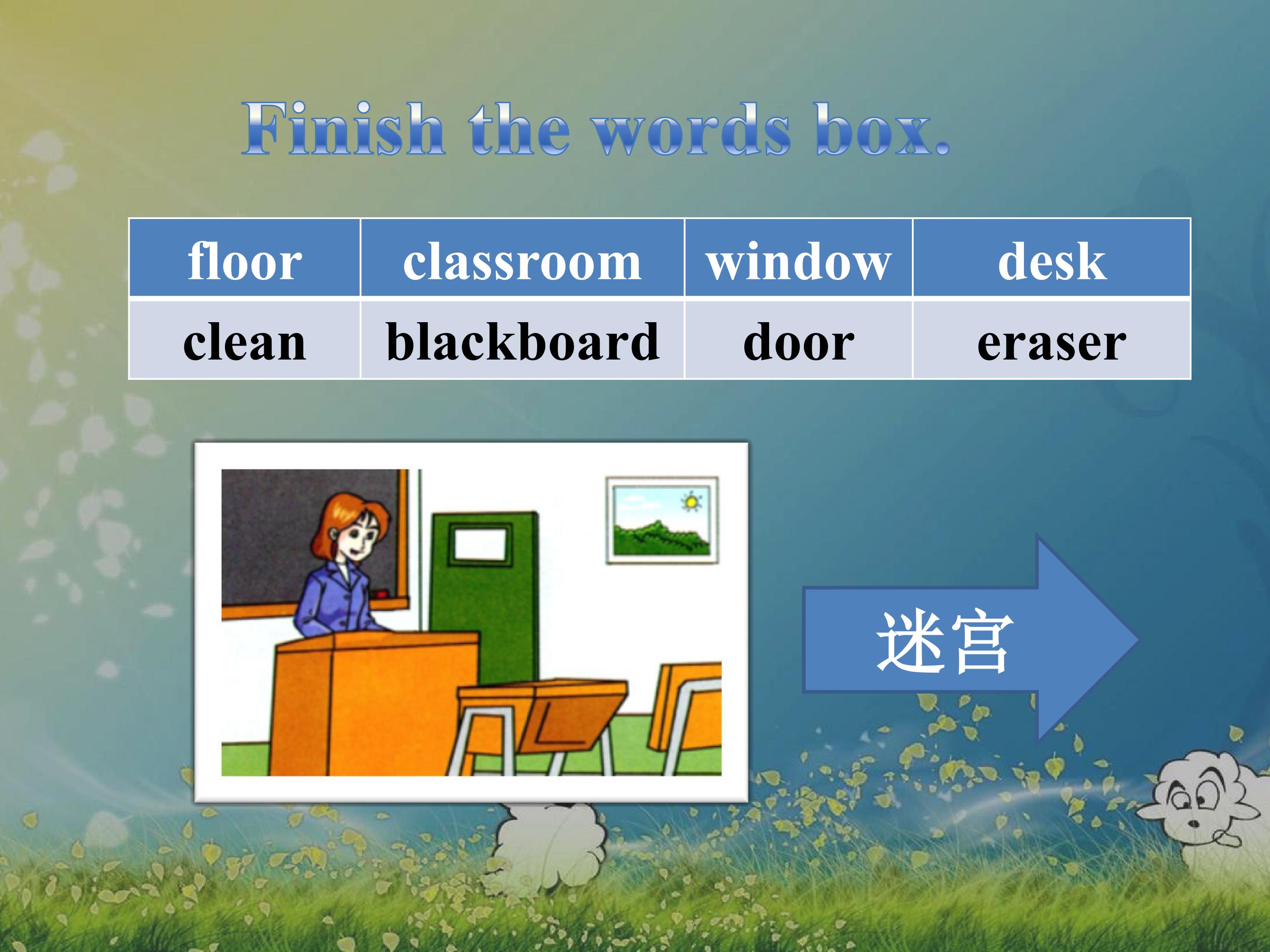 Finish the words box.

| floor | classroom | window | desk |
|---|---|---|---|
| clean | blackboard | door | eraser |

迷宫